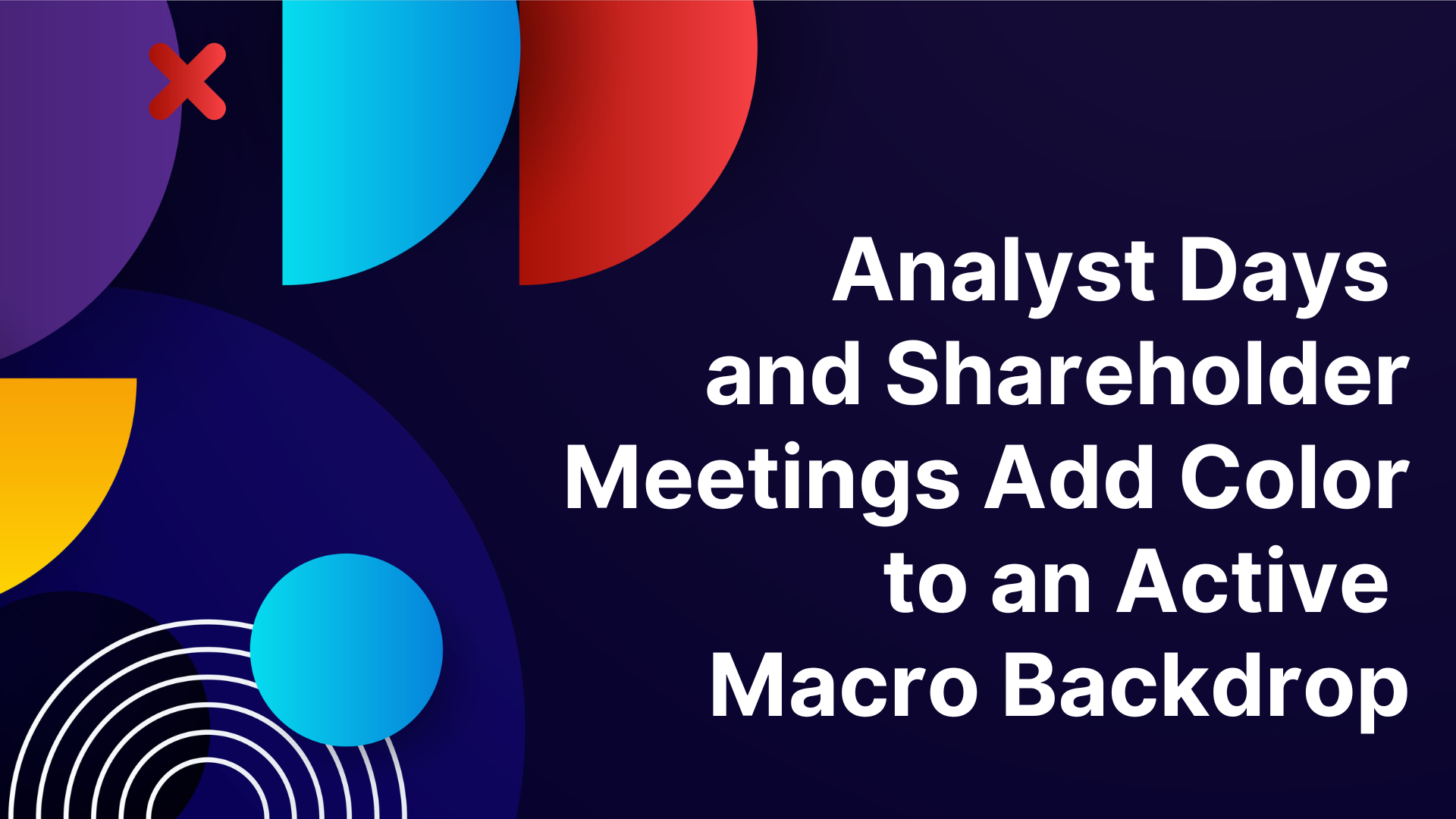 Analyst Days and Shareholder Meetings Add Color to an Active Macro Backdrop